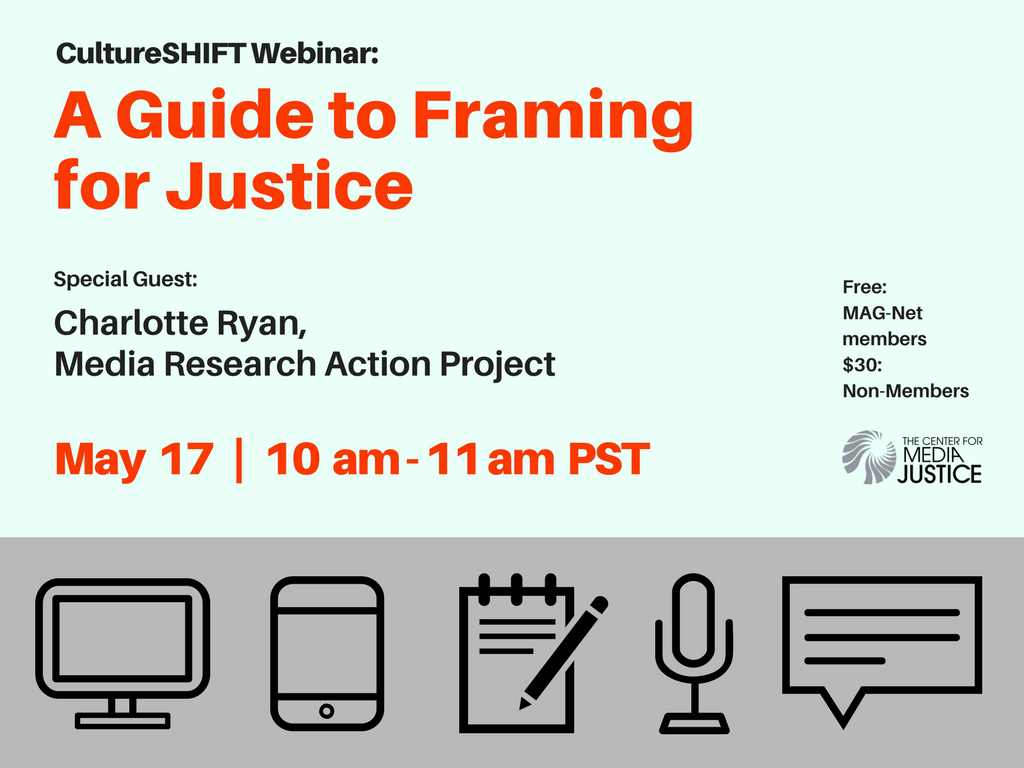 CultureSHIFT Webinar:

A Guide to Framing for Justice

Special Guest:

Charlotte Ryan, Media Research Action Project

May 17 | 10 am - 11 am PST

Free: MAG-Net members $30: Non-Members

THE CENTER FOR MEDIA JUSTICE